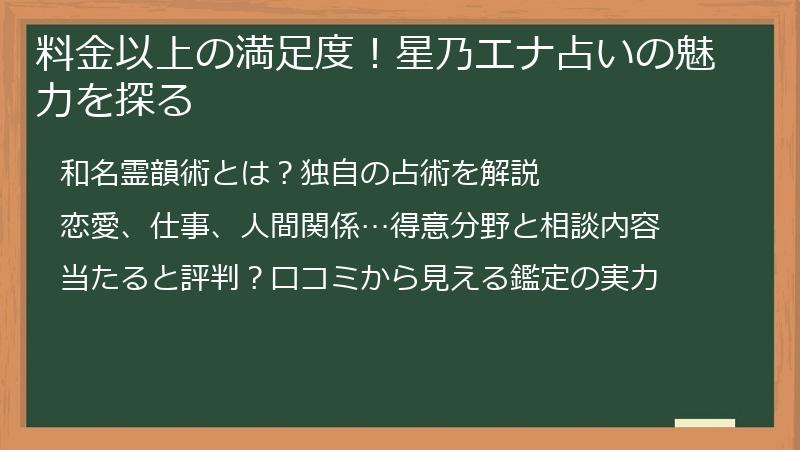 料金以上の満足度！星乃エナ占いの魅力を探る

和名霊韻術とは？独自の占術を解説

恋愛、仕事、人間関係…得意分野と相談内容

当たると評判？口コミから見える鑑定の実力